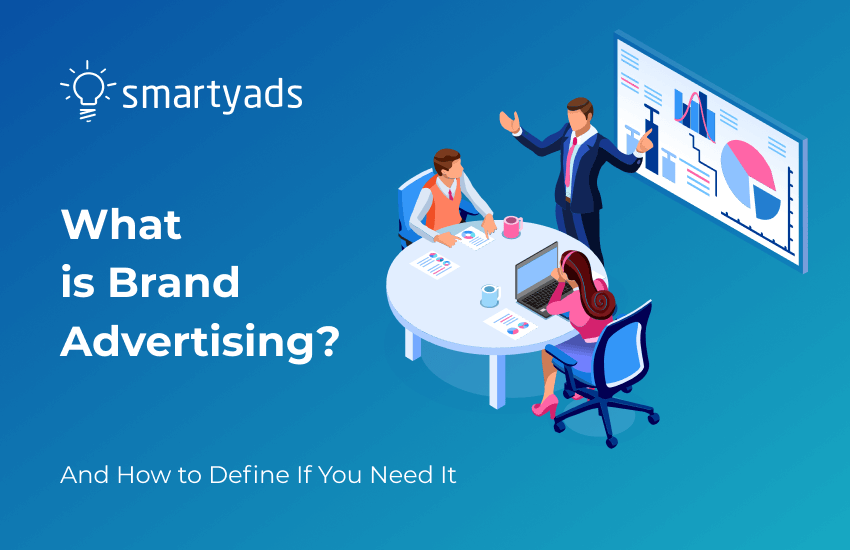 smartyads

What is Brand Advertising?

And How to Define If You Need It